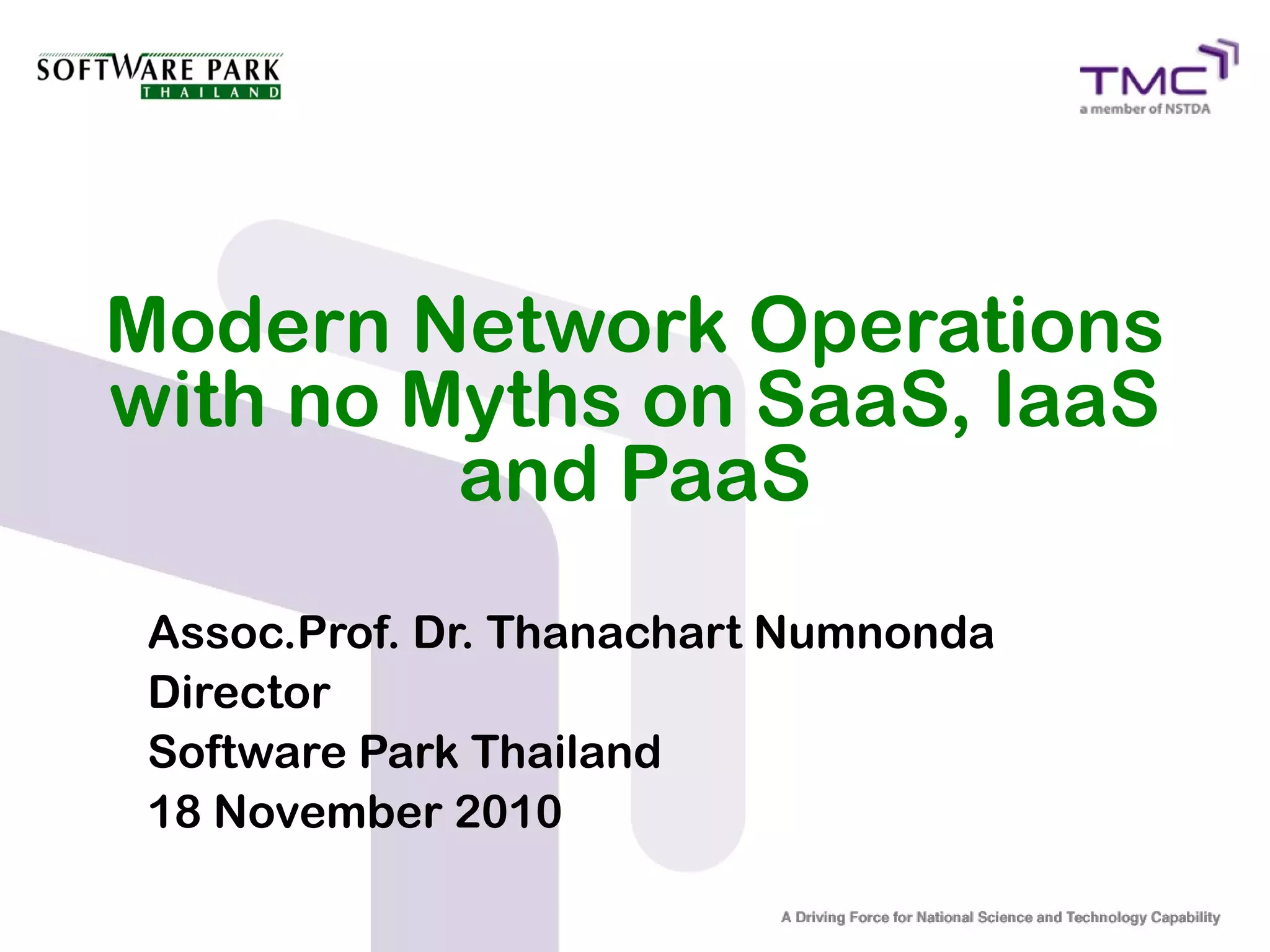 SOFTWARE PARK
THAILAND

TMC
a member of NSTDA

Modern Network Operations with no Myths on SaaS, IaaS and PaaS

Assoc.Prof. Dr. Thanachart Numnonda
Director
Software Park Thailand
18 November 2010

A Driving Force for National Science and Technology Capability